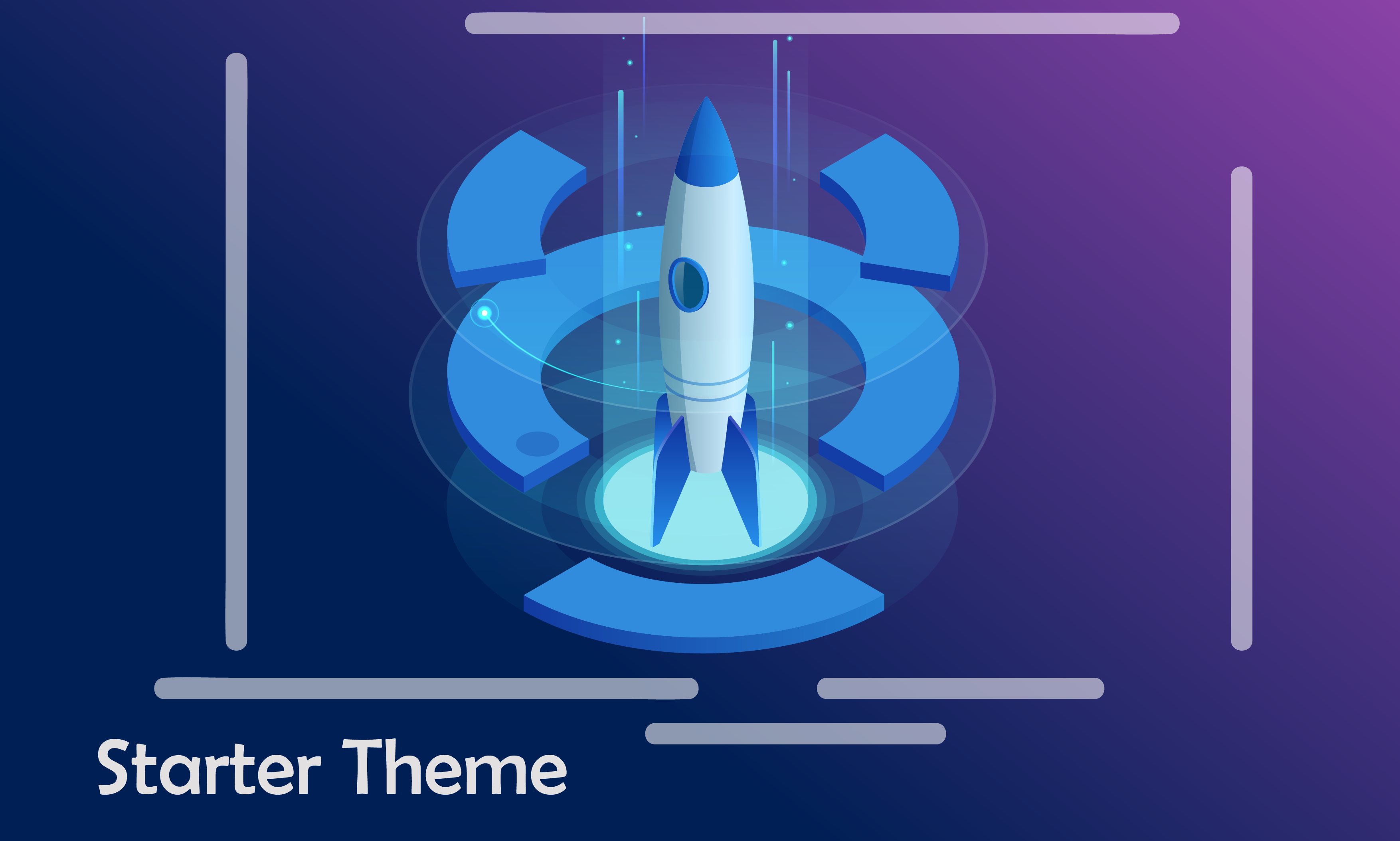 Starter Theme